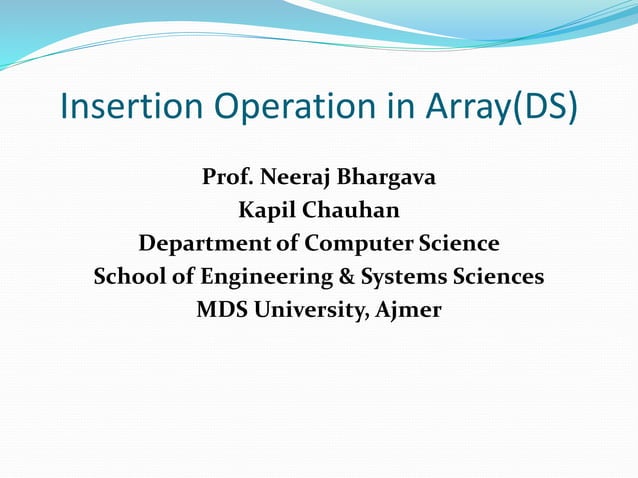 Insertion Operation in Array(DS)

Prof. Neeraj Bhargava
Kapil Chauhan
Department of Computer Science
School of Engineering & Systems Sciences
MDS University, Ajmer